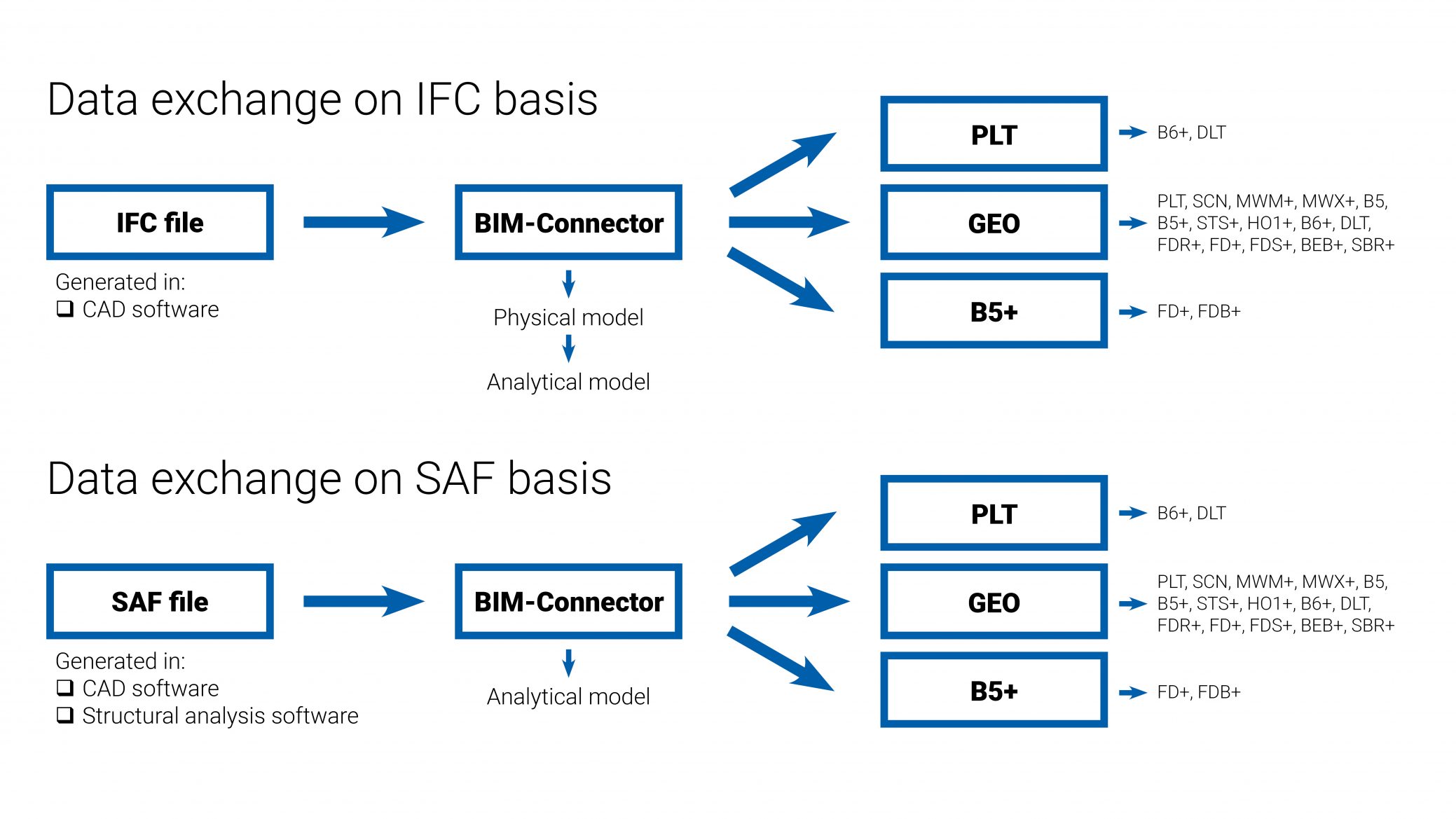 Data exchange on IFC basis

IFC file

Generated in:
❑ CAD software

BIM-Connector

Physical model

Analytical model

PLT

B6+, DLT

GEO

PLT, SCN, MWM+, MWX+, B5, B5+, STS+, HO1+, B6+, DLT, FDR+, FD+, FDS+, BEB+, SBR+

B5+

FD+, FDB+

Data exchange on SAF basis

SAF file

Generated in:
❑ CAD software
❑ Structural analysis software

BIM-Connector

Analytical model

PLT

B6+, DLT

GEO

PLT, SCN, MWM+, MWX+, B5, B5+, STS+, HO1+, B6+, DLT, FDR+, FD+, FDS+, BEB+, SBR+

B5+

FD+, FDB+